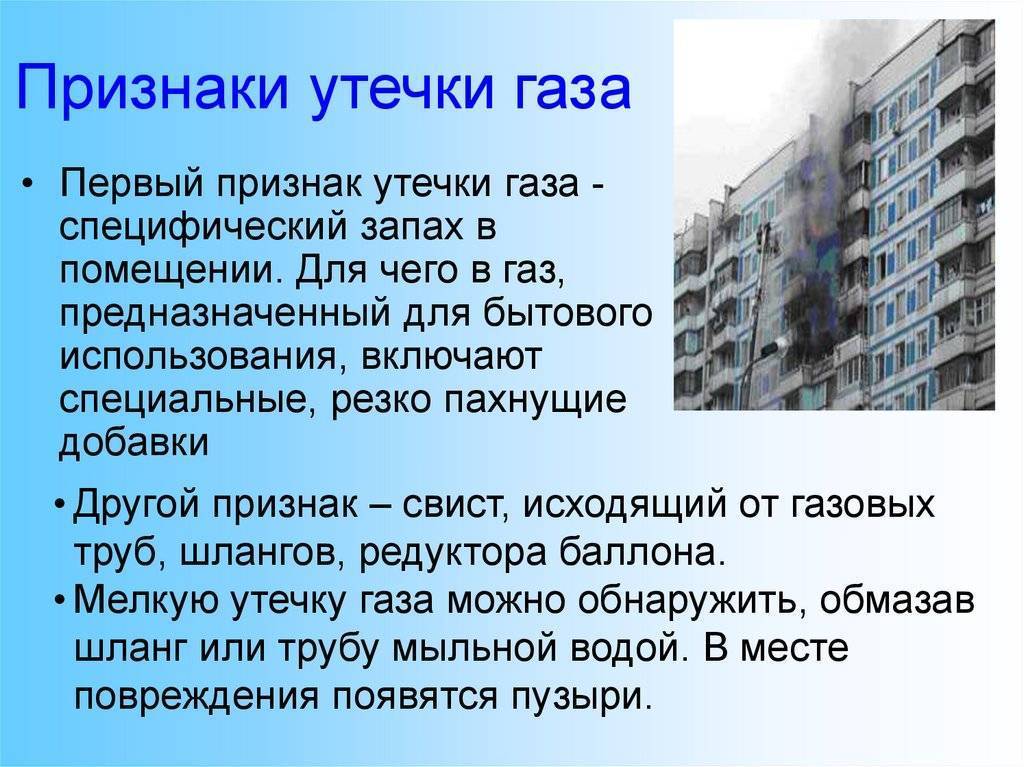 Признаки утечки газа

• Первый признак утечки газа - специфический запах в помещении. Для чего в газ, предназначенный для бытового использования, включают специальные, резко пахнущие добавки

• Другой признак – свист, исходящий от газовых труб, шлангов, редуктора баллона.

• Мелкую утечку газа можно обнаружить, обмазав шланг или трубу мыльной водой. В месте повреждения появятся пузыри.